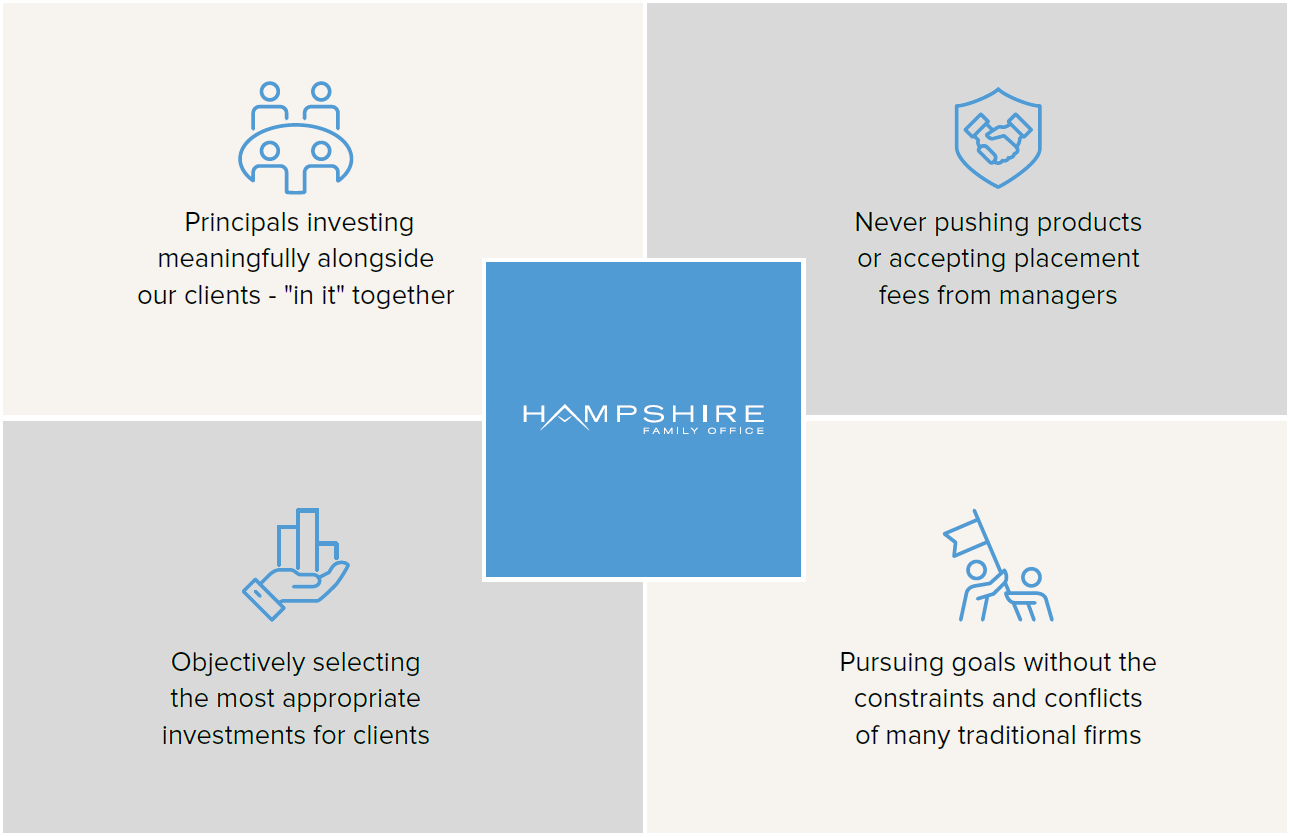 Principals investing meaningfully alongside our clients - "in it" together

Never pushing products or accepting placement fees from managers

HAMPSHIRE
FAMILY OFFICE

Objectively selecting the most appropriate investments for clients

Pursuing goals without the constraints and conflicts of many traditional firms